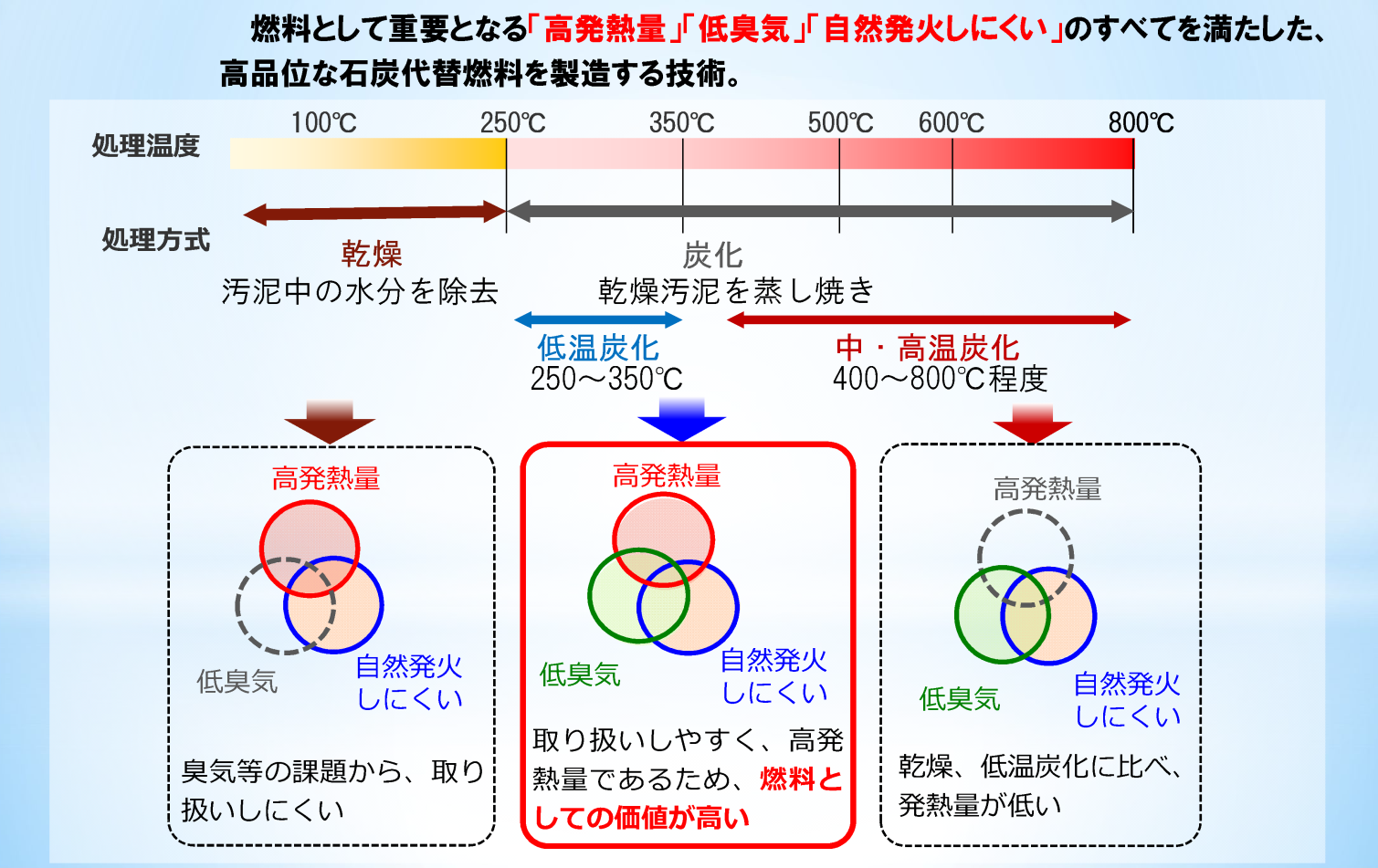 燃料として重要となる「高発熱量」「低臭気」「自然発火しにくい」のすべてを満たした、高品位な石炭代替燃料を製造する技術。

処理温度

100℃　250℃　350℃　500℃　600℃　800℃

処理方式

乾燥
汚泥中の水分を除去

炭化
乾燥汚泥を蒸し焼き

低温炭化
250～350℃

中・高温炭化
400～800℃程度

高発熱量
低臭気
自然発火しにくい

臭気等の課題から、取り扱いしにくい

高発熱量
低臭気
自然発火しにくい

取り扱いしやすく、高発熱量であるため、燃料としての価値が高い

高発熱量
低臭気
自然発火しにくい

乾燥、低温炭化に比べ、発熱量が低い